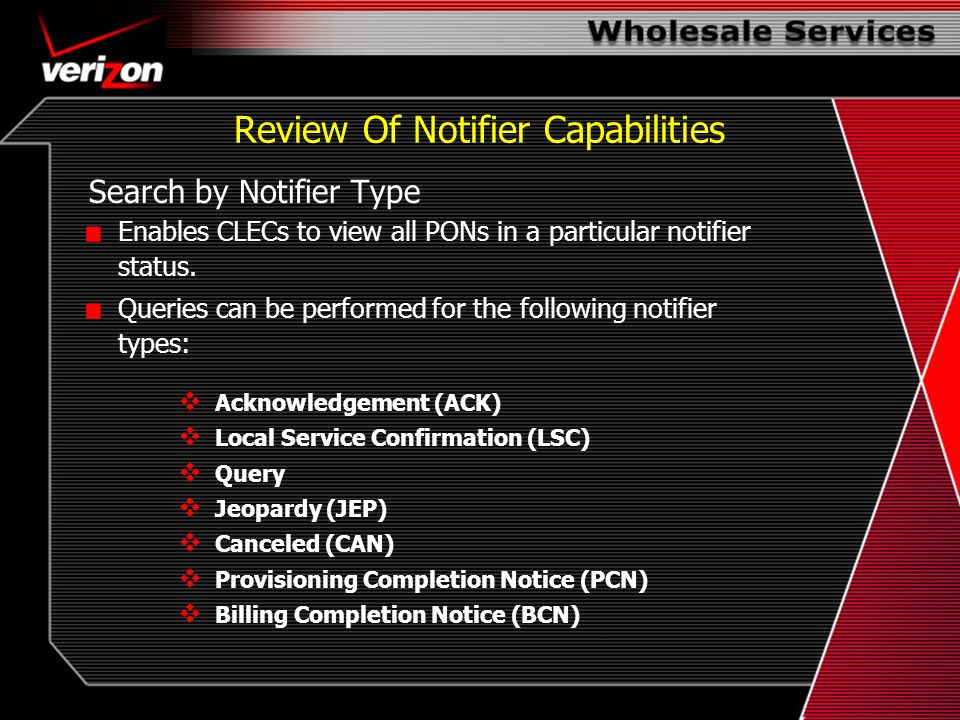 verizon

Wholesale Services

Review Of Notifier Capabilities

Search by Notifier Type

Enables CLECs to view all PONs in a particular notifier status.

Queries can be performed for the following notifier types:

Acknowledgement (ACK)
Local Service Confirmation (LSC)
Query
Jeopardy (JEP)
Canceled (CAN)
Provisioning Completion Notice (PCN)
Billing Completion Notice (BCN)